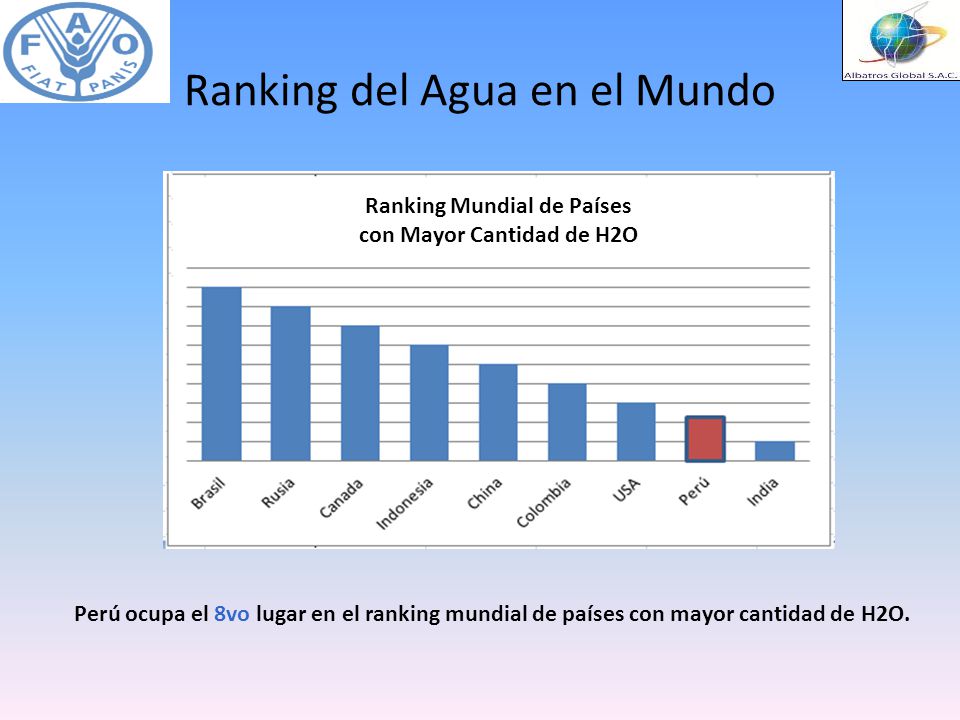 FAO
FIAT PANIS

Albatros Global S.A.C.

Ranking del Agua en el Mundo

Ranking Mundial de Países con Mayor Cantidad de H2O

Brasil
Rusia
Canada
Indonesia
China
Colombia
USA
Perú
India

Perú ocupa el 8vo lugar en el ranking mundial de países con mayor cantidad de H2O.